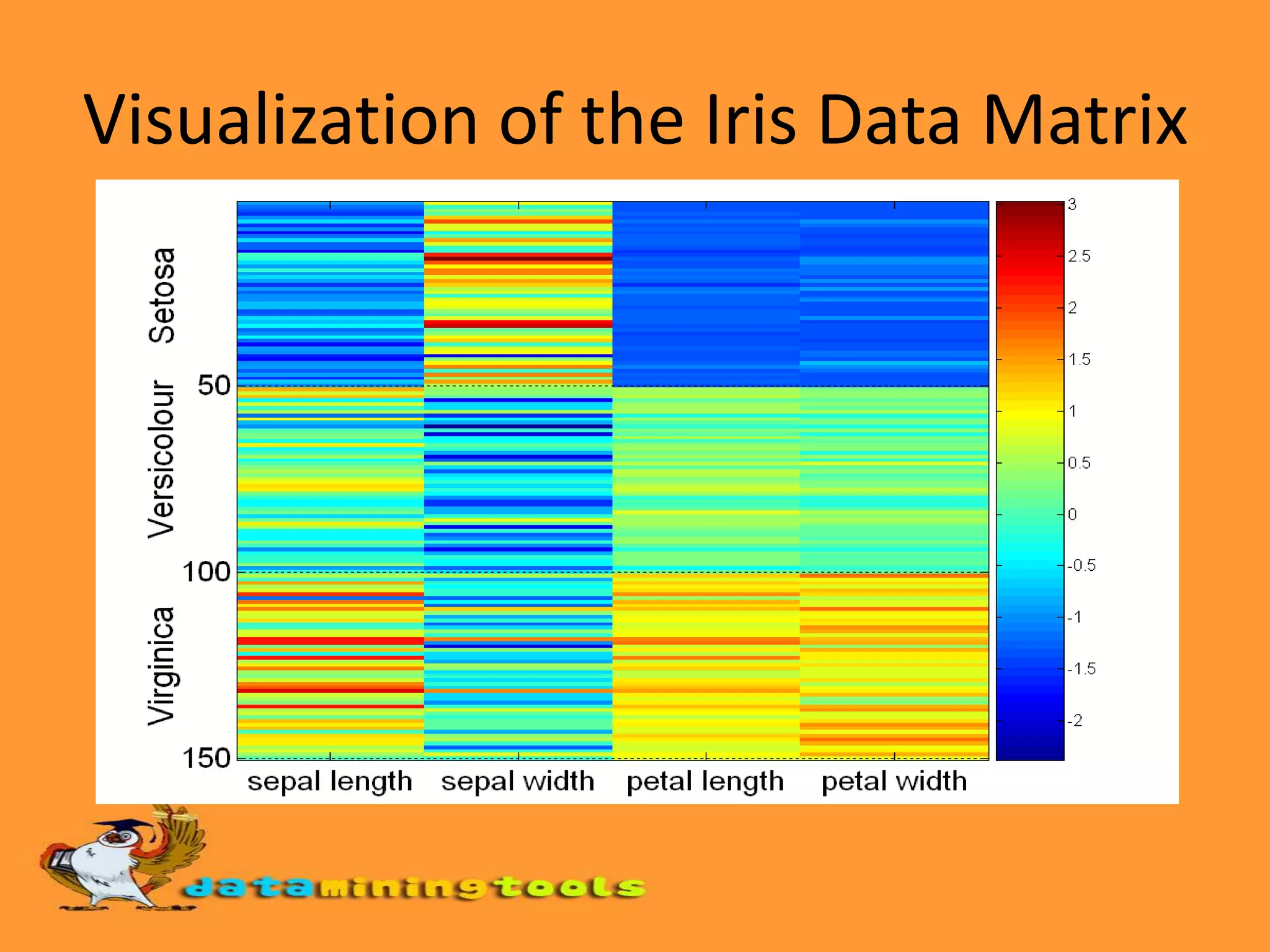 Visualization of the Iris Data Matrix

Setosa
Versicolour
Virginica

50
100
150

sepal length
sepal width
petal length
petal width

3
2.5
2
1.5
1
0.5
0
-0.5
-1
-1.5
-2

dataminingtools